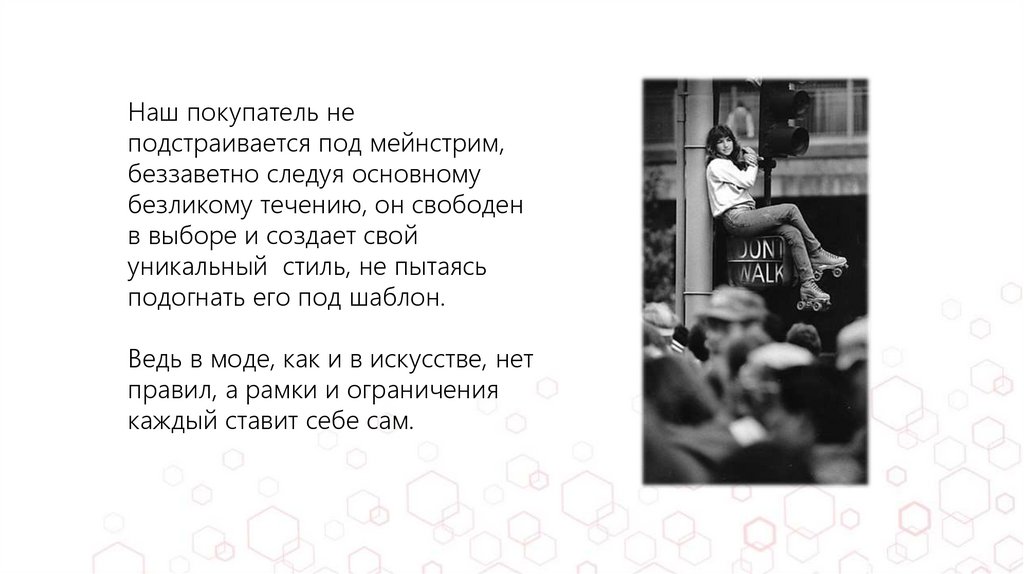 Наш покупатель не подстраивается под мейнстрим, беззаветно следуя основному безликому течению, он свободен в выборе и создает свой уникальный стиль, не пытаясь подогнать его под шаблон.

Ведь в моде, как и в искусстве, нет правил, а рамки и ограничения каждый ставит себе сам.

DON'T
WALK